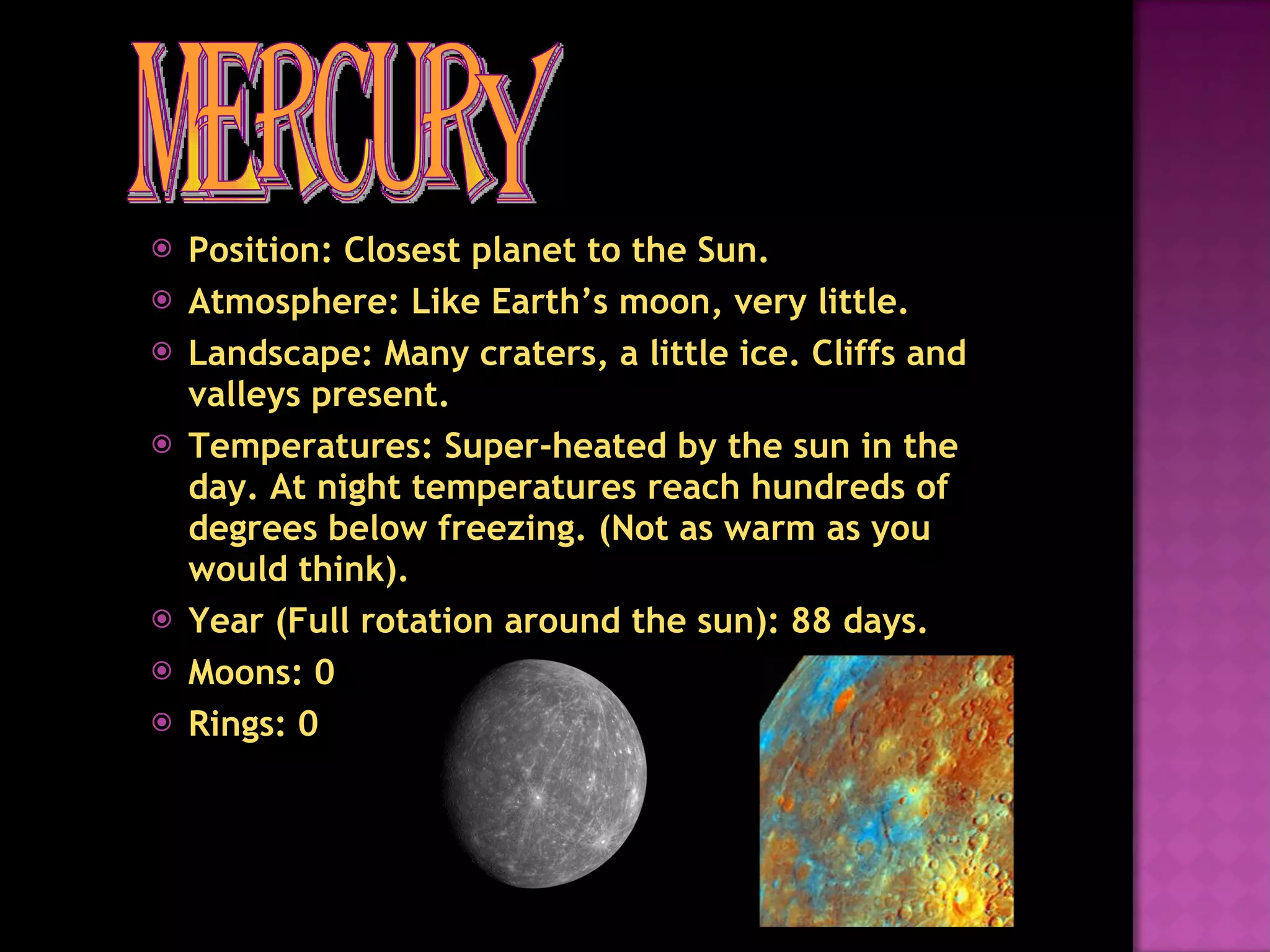 MERCURY

Position: Closest planet to the Sun.

Atmosphere: Like Earth’s moon, very little.

Landscape: Many craters, a little ice. Cliffs and valleys present.

Temperatures: Super-heated by the sun in the day. At night temperatures reach hundreds of degrees below freezing. (Not as warm as you would think).

Year (Full rotation around the sun): 88 days.

Moons: 0

Rings: 0